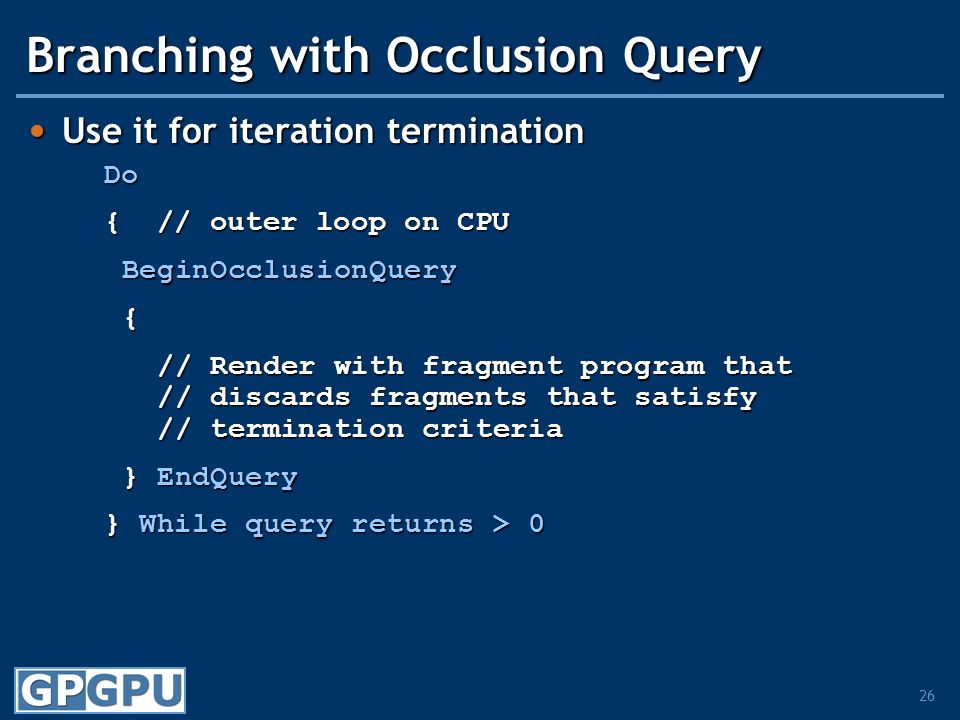 Branching with Occlusion Query

• Use it for iteration termination

Do
{ // outer loop on CPU
BeginOcclusionQuery
{
// Render with fragment program that
// discards fragments that satisfy
// termination criteria
} EndQuery
} While query returns > 0

GPGPU

26